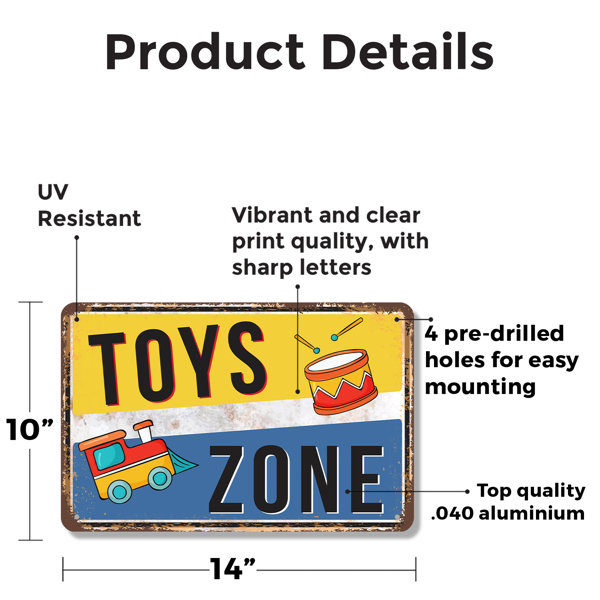 Product Details

UV Resistant

Vibrant and clear print quality, with sharp letters

4 pre-drilled holes for easy mounting

TOYS

ZONE

10”

Top quality .040 aluminium

14”